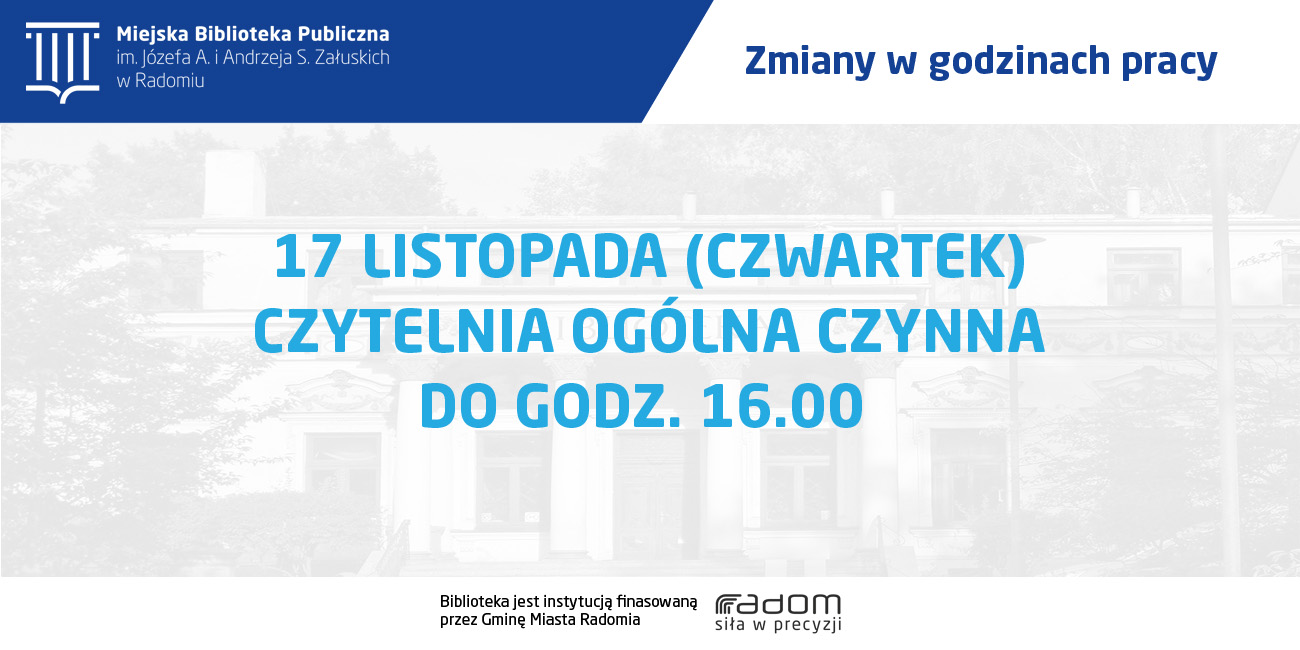 Miejska Biblioteka Publiczna
im. Józefa A. i Andrzeja S. Załuskich
w Radomiu

Zmiany w godzinach pracy

17 LISTOPADA (CZWARTEK)
CZYTELNIA OGÓLNA CZYNNA
DO GODZ. 16.00

Biblioteka jest instytucją finasowaną przez Gminę Miasta Radomia

radom
siła w precyzji